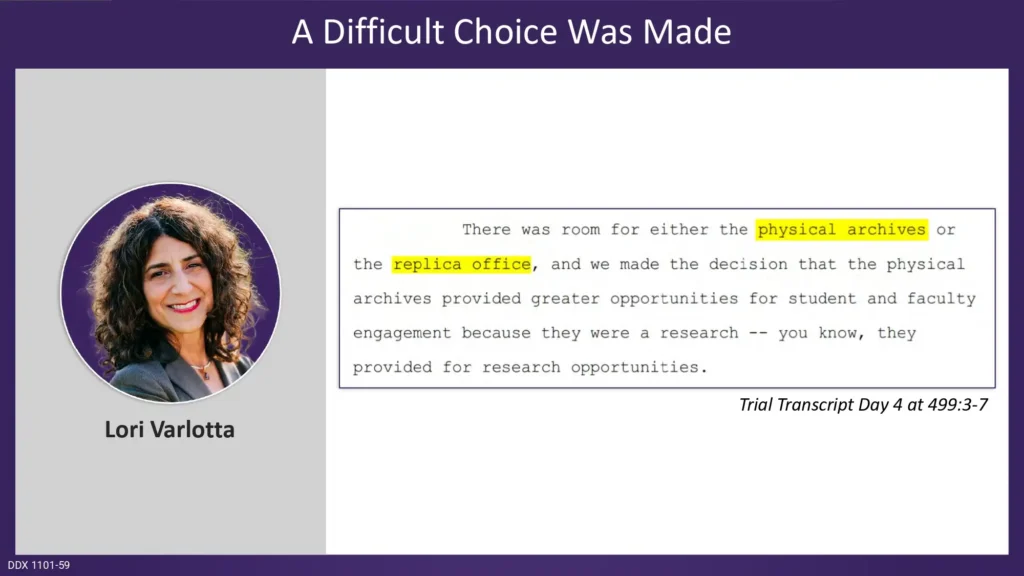 A Difficult Choice Was Made

Lori Varlotta

There was room for either the physical archives or the replica office, and we made the decision that the physical archives provided greater opportunities for student and faculty engagement because they were a research -- you know, they provided for research opportunities.

Trial Transcript Day 4 at 499:3-7

DDX 1101-59